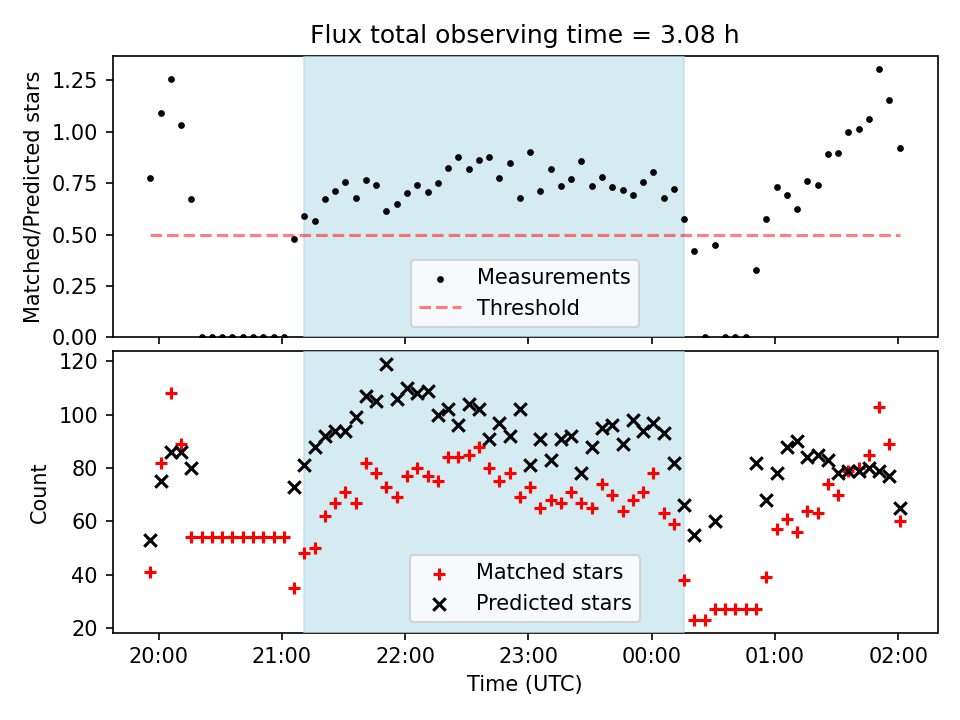 Flux total observing time = 3.08 h

Matched/Predicted stars

1.25
1.00
0.75
0.50
0.25
0.00

Measurements
Threshold

Count

120
100
80
60
40
20

Matched stars
Predicted stars

20:00
21:00
22:00
23:00
00:00
01:00
02:00

Time (UTC)